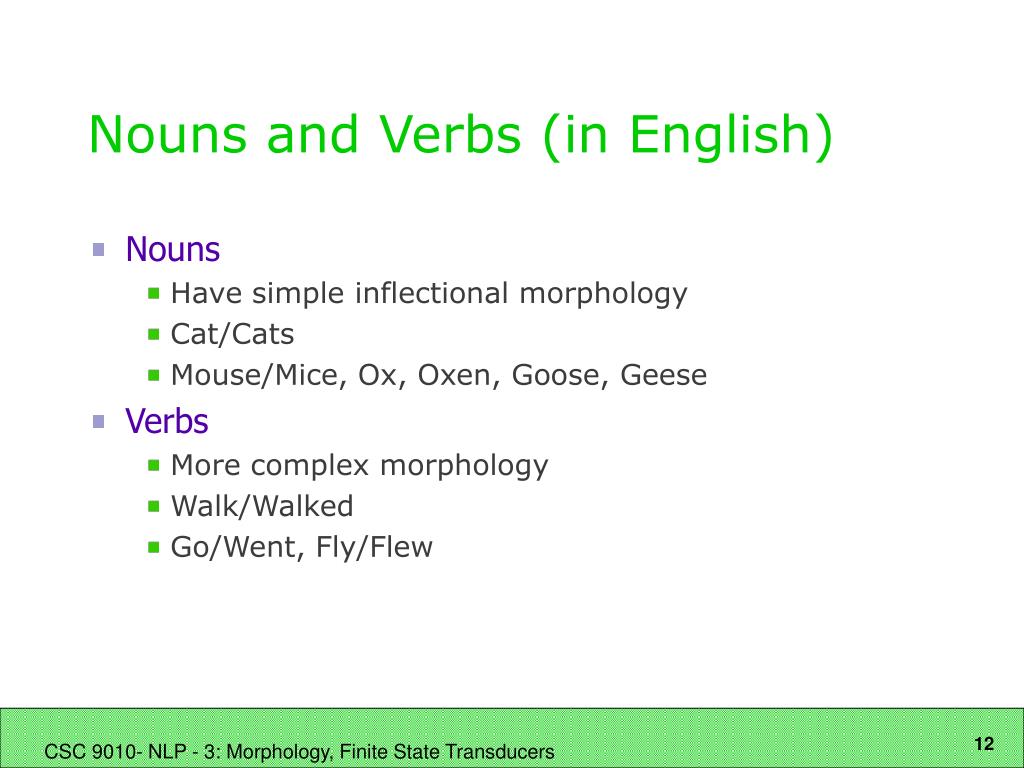 Nouns and Verbs (in English)

Nouns
Have simple inflectional morphology
Cat/Cats
Mouse/Mice, Ox, Oxen, Goose, Geese

Verbs
More complex morphology
Walk/Walked
Go/Went, Fly/Flew

CSC 9010- NLP - 3: Morphology, Finite State Transducers

12